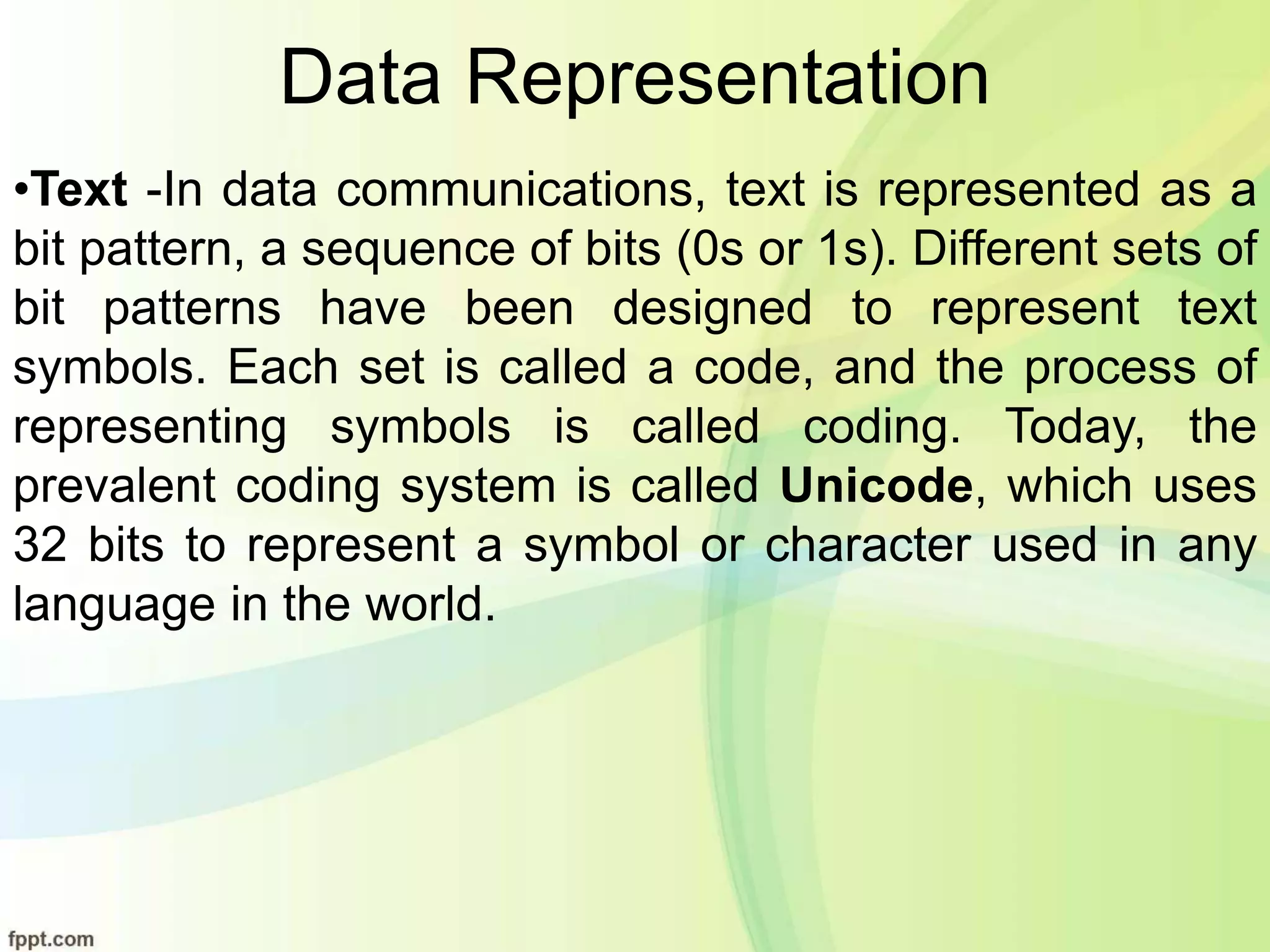 Data Representation

•Text -In data communications, text is represented as a bit pattern, a sequence of bits (0s or 1s). Different sets of bit patterns have been designed to represent text symbols. Each set is called a code, and the process of representing symbols is called coding. Today, the prevalent coding system is called Unicode, which uses 32 bits to represent a symbol or character used in any language in the world.

fppt.com